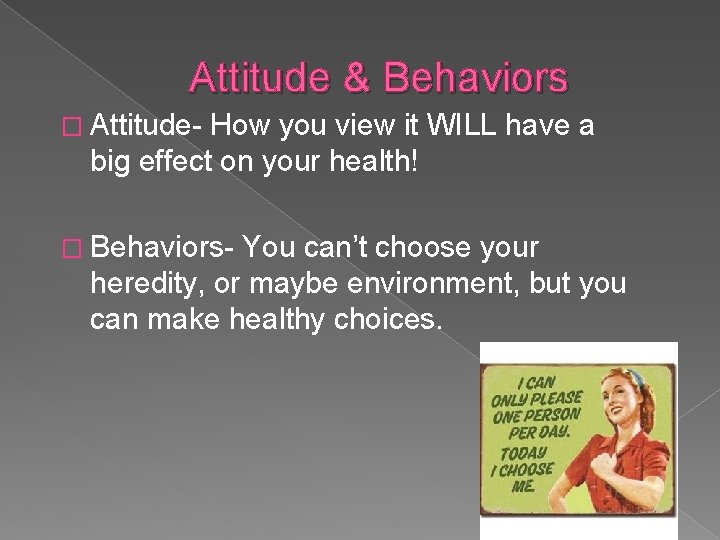 Attitude & Behaviors

□ Attitude- How you view it WILL have a big effect on your health!

□ Behaviors- You can't choose your heredity, or maybe environment, but you can make healthy choices.

I CAN ONLY PLEASE ONE PERSON PER DAY. TODAY I CHOOSE ME.